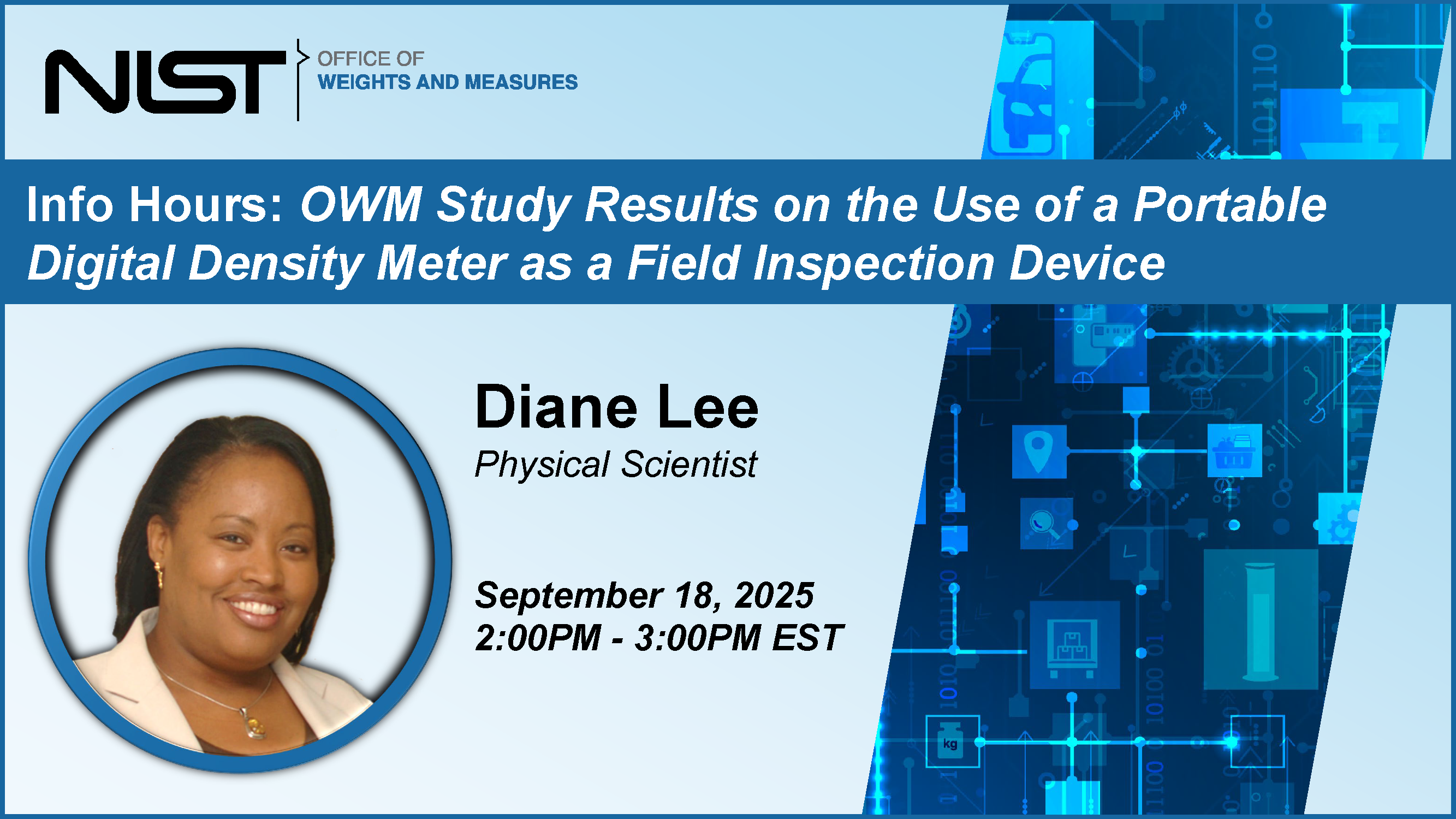 NIST OFFICE OF WEIGHTS AND MEASURES

Info Hours: OWM Study Results on the Use of a Portable Digital Density Meter as a Field Inspection Device

Diane Lee
Physical Scientist

September 18, 2025
2:00PM - 3:00PM EST

kg